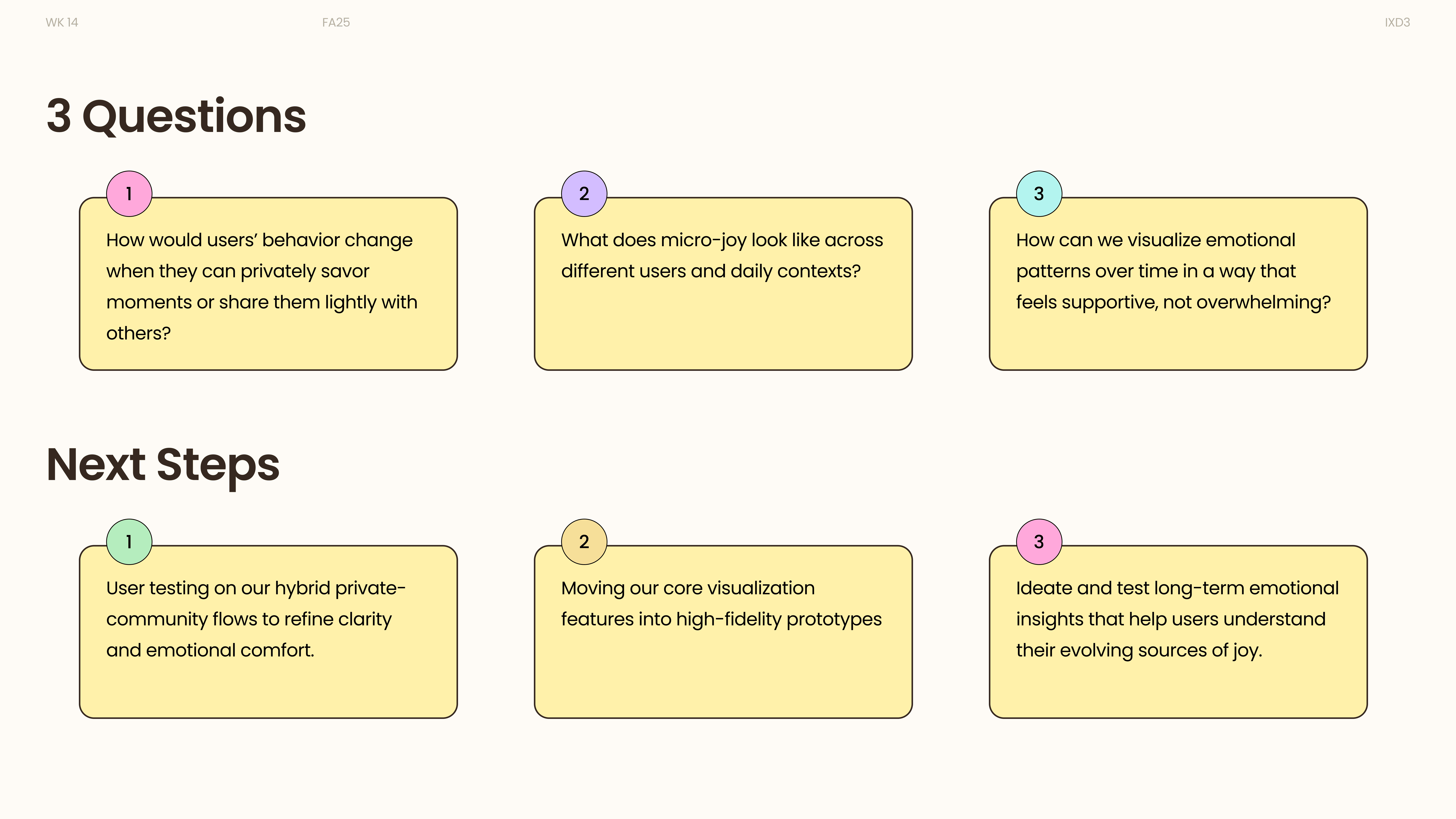 WK 14 FA25 IXD3

3 Questions

1
How would users’ behavior change when they can privately savor moments or share them lightly with others?

2
What does micro-joy look like across different users and daily contexts?

3
How can we visualize emotional patterns over time in a way that feels supportive, not overwhelming?

Next Steps

1
User testing on our hybrid private-community flows to refine clarity and emotional comfort.

2
Moving our core visualization features into high-fidelity prototypes

3
Ideate and test long-term emotional insights that help users understand their evolving sources of joy.